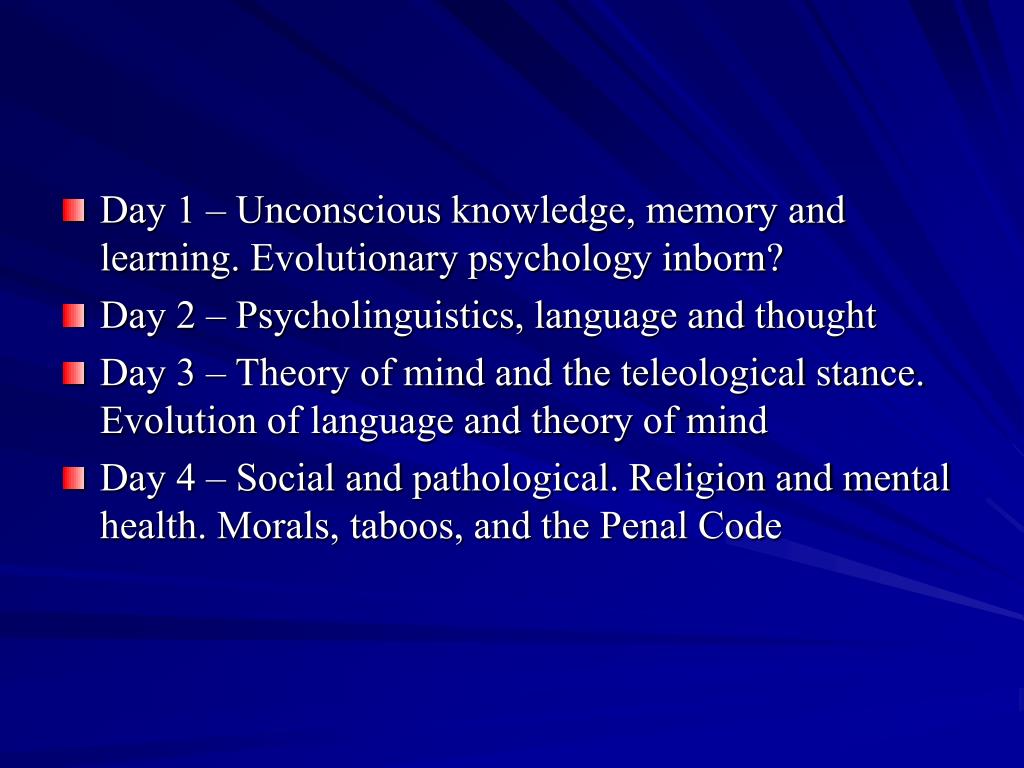 Day 1 – Unconscious knowledge, memory and learning. Evolutionary psychology inborn?

Day 2 – Psycholinguistics, language and thought

Day 3 – Theory of mind and the teleological stance. Evolution of language and theory of mind

Day 4 – Social and pathological. Religion and mental health. Morals, taboos, and the Penal Code